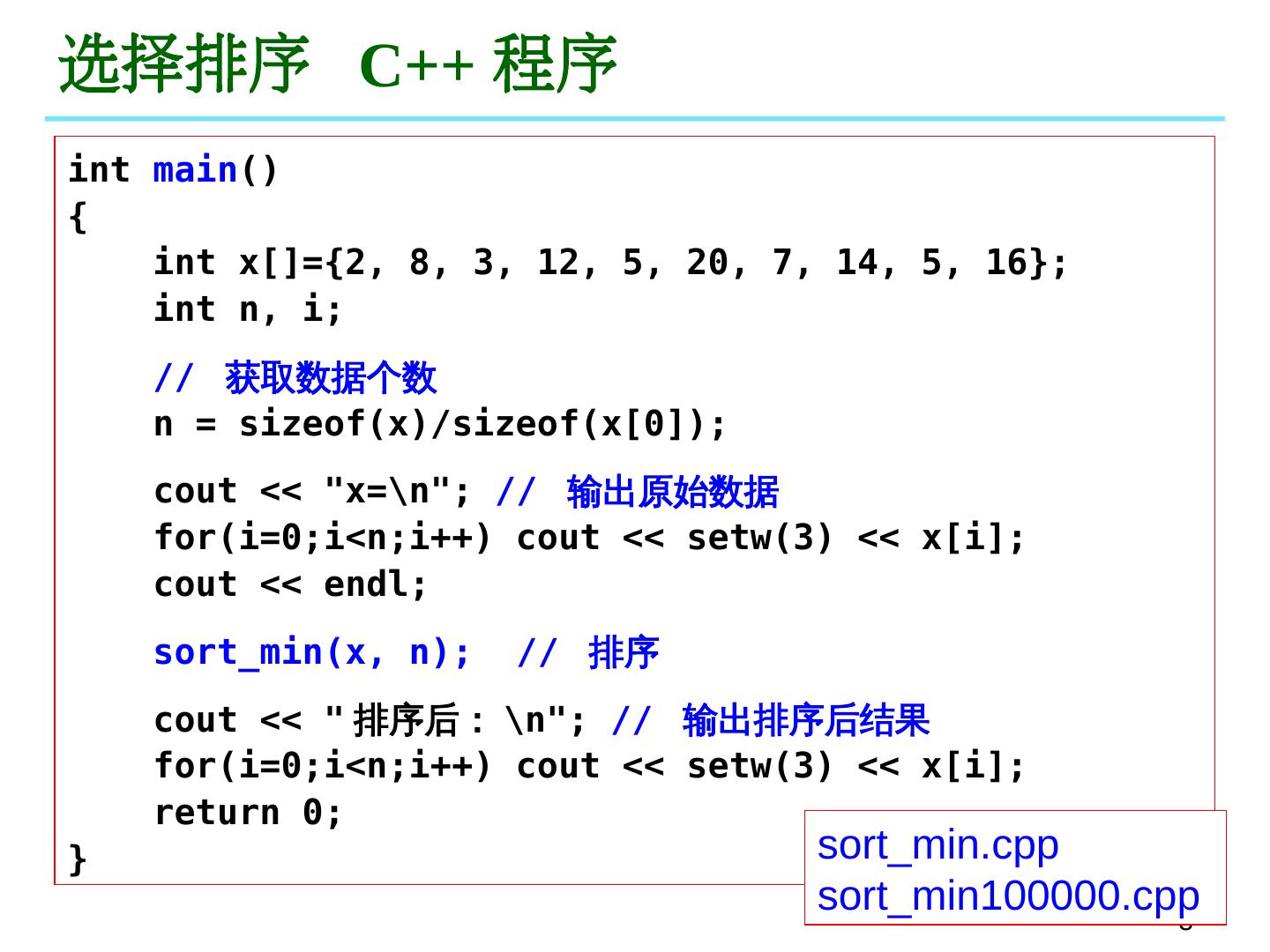 选择排序 C++ 程序

int main()
{
    int x[]={2, 8, 3, 12, 5, 20, 7, 14, 5, 16};
    int n, i;

    // 获取数据个数
    n = sizeof(x)/sizeof(x[0]);

    cout << "x=\n"; // 输出原始数据
    for(i=0;i<n;i++) cout << setw(3) << x[i];
    cout << endl;

    sort_min(x, n); // 排序

    cout << "排序后：\n"; // 输出排序后结果
    for(i=0;i<n;i++) cout << setw(3) << x[i];
    return 0;
}

sort_min.cpp
sort_min100000.cpp